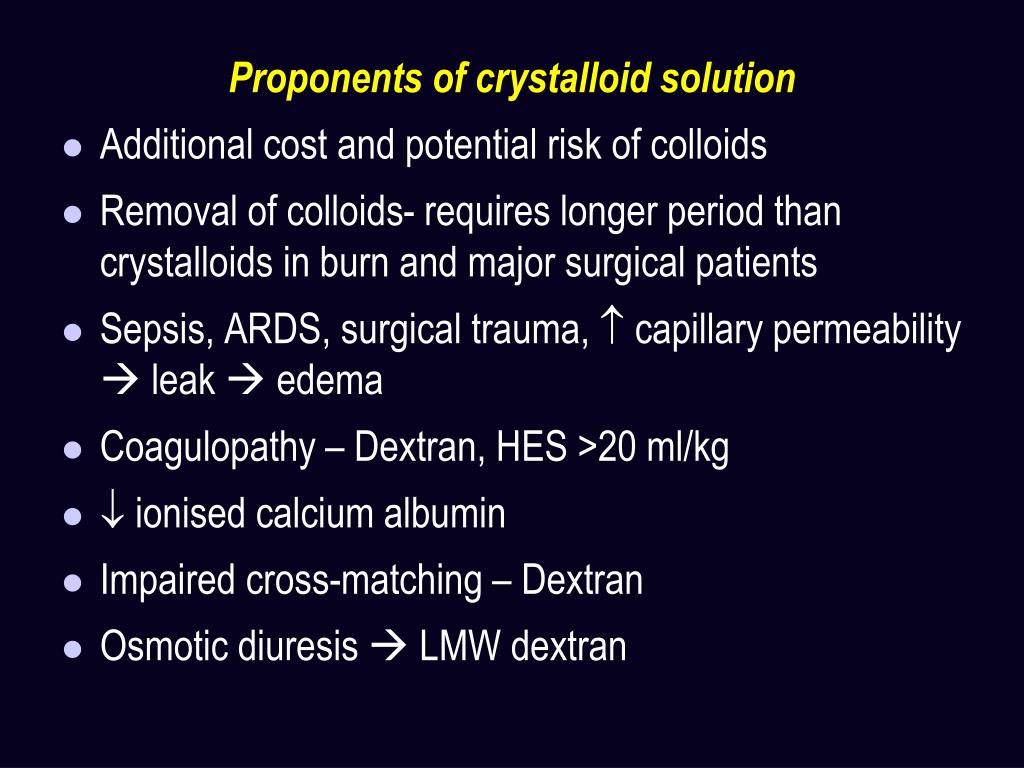 Proponents of crystalloid solution

- Additional cost and potential risk of colloids
- Removal of colloids- requires longer period than crystalloids in burn and major surgical patients
- Sepsis, ARDS, surgical trauma, ↑ capillary permeability → leak → edema
- Coagulopathy – Dextran, HES >20 ml/kg
- ↓ ionised calcium albumin
- Impaired cross-matching – Dextran
- Osmotic diuresis → LMW dextran